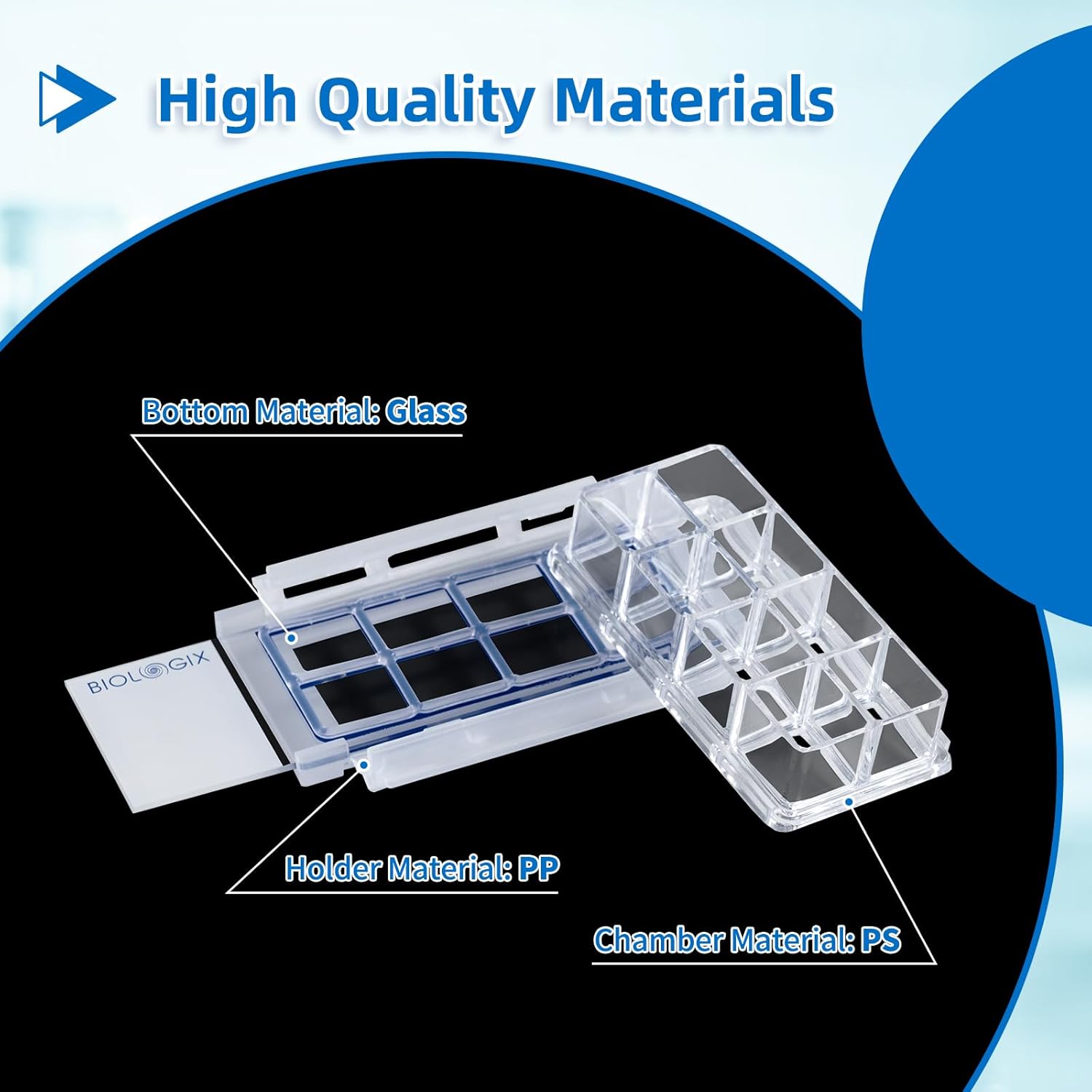 High Quality Materials

Bottom Material: Glass

BIOLOGIX

Holder Material: PP

Chamber Material: PS